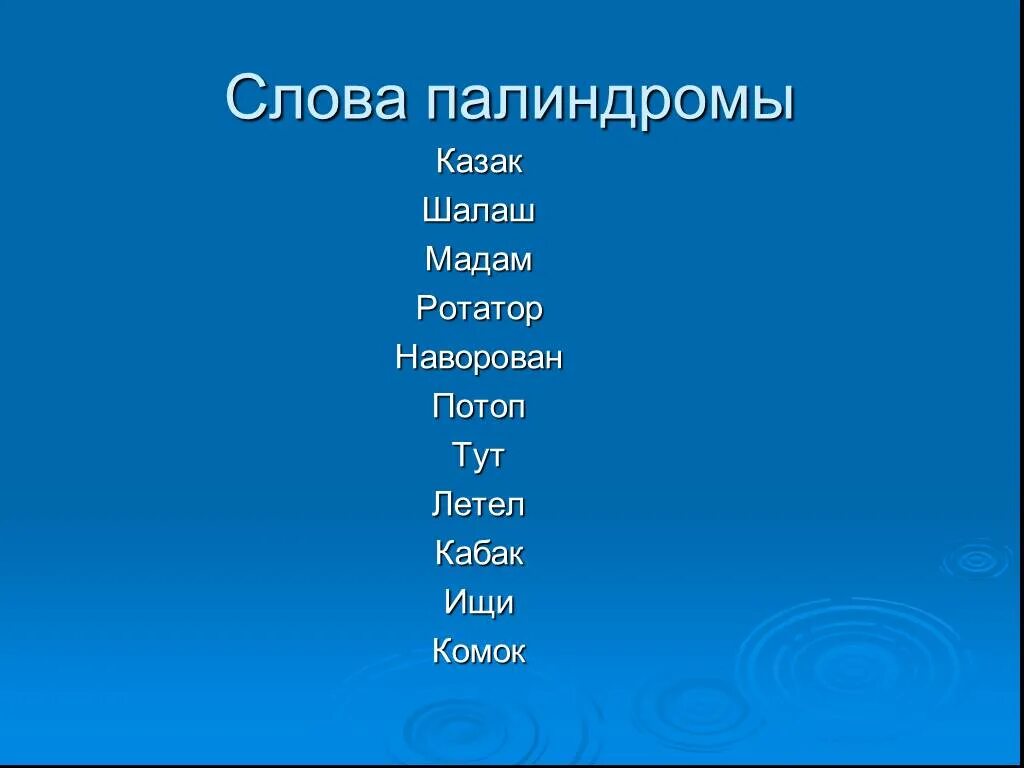 Слова палиндромы

Казак
Шалаш
Мадам
Ротатор
Наворован
Потоп
Тут
Летел
Кабак
Ищи
Комок